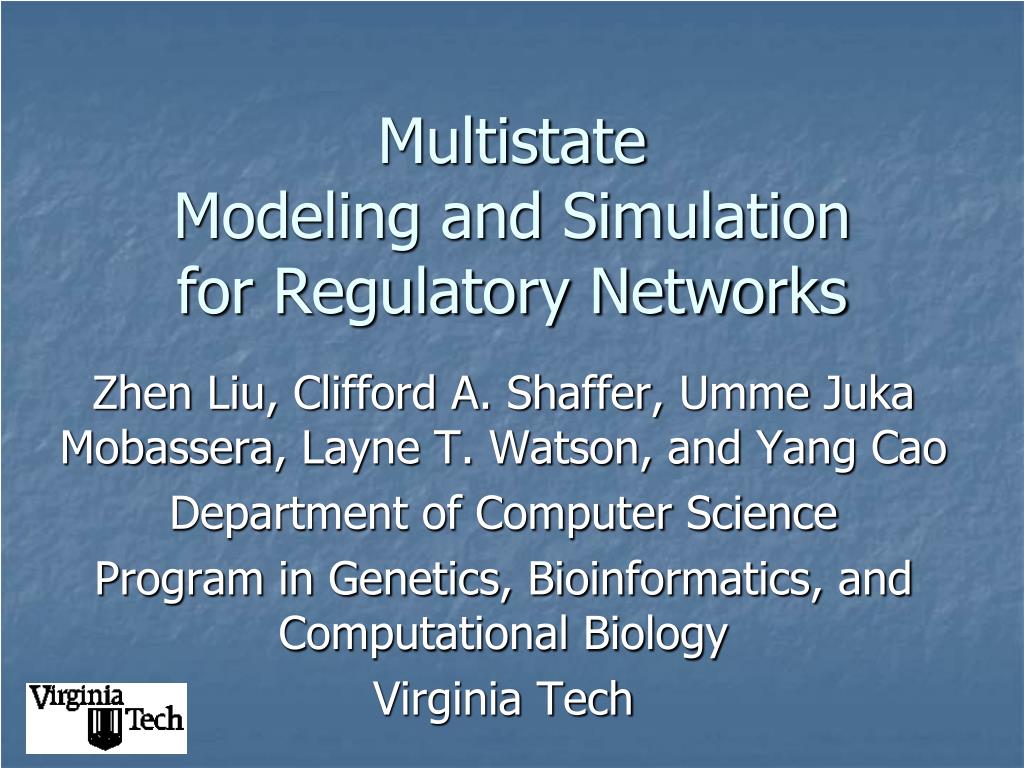 Multistate
Modeling and Simulation
for Regulatory Networks

Zhen Liu, Clifford A. Shaffer, Umme Juka Mobassera, Layne T. Watson, and Yang Cao

Department of Computer Science

Program in Genetics, Bioinformatics, and Computational Biology

Virginia Tech

Virginia Tech